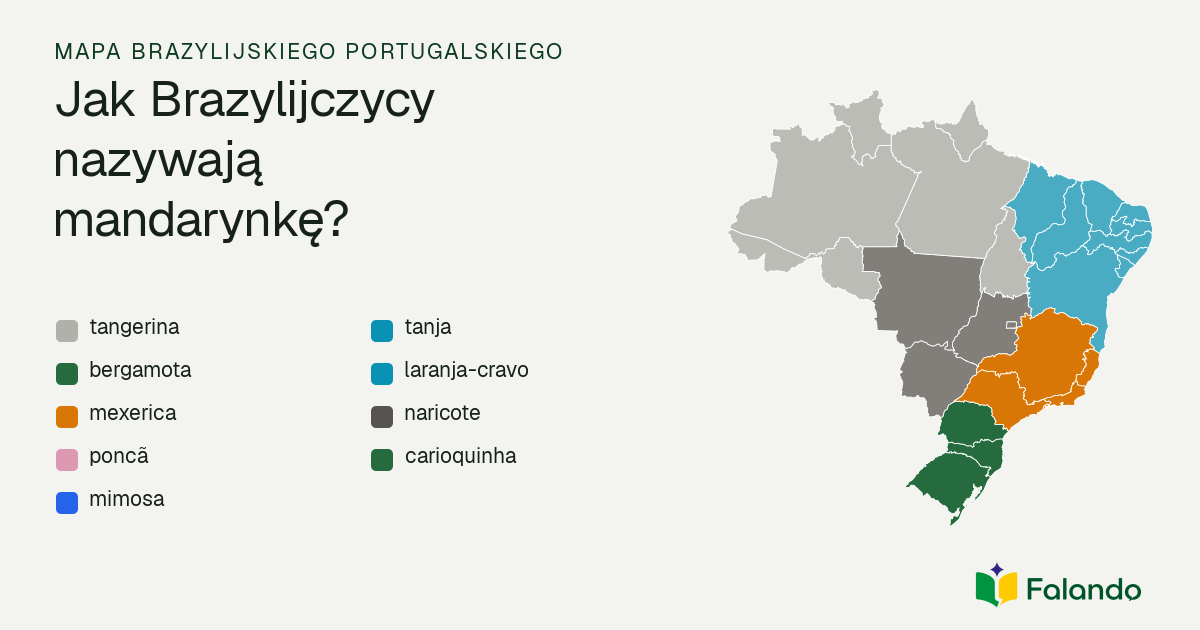 MAPA BRAZYLIJSKIEGO PORTUGALSKIEGO

Jak Brazylijczycy nazywają mandarynkę?

tangerina

bergamota

mexerica

poncã

mimosa

tanja

laranja-cravo

naricote

carioquinha

Falando